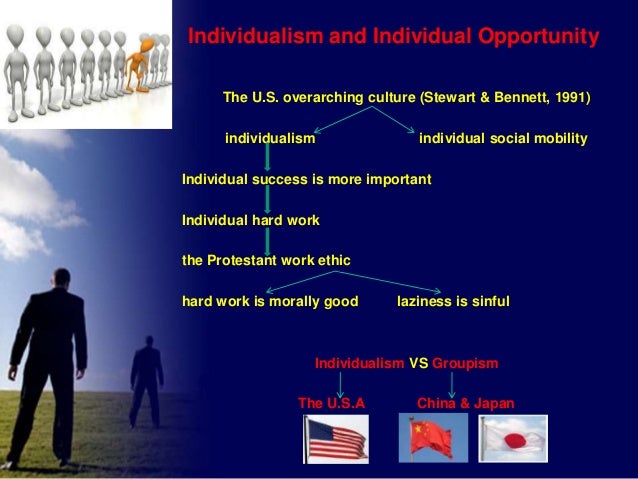 Individualism and Individual Opportunity

The U.S. overarching culture (Stewart & Bennett, 1991)

individualism

individual social mobility

Individual success is more important

Individual hard work

the Protestant work ethic

hard work is morally good

laziness is sinful

Individualism VS Groupism

The U.S.A

China & Japan